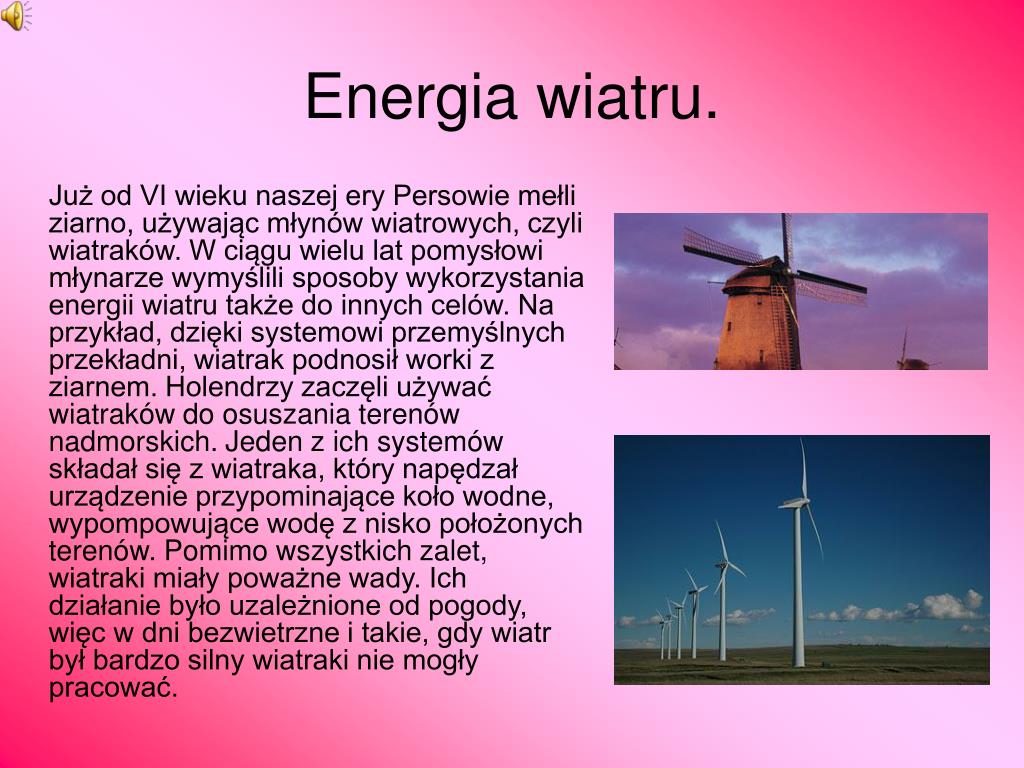 Energia wiatru.

Już od VI wieku naszej ery Persowie mełli ziarno, używając młynów wiatrowych, czyli wiatraków. W ciągu wielu lat pomysłowi młynarze wymyślili sposoby wykorzystania energii wiatru także do innych celów. Na przykład, dzięki systemowi przemyślnych przekładni, wiatrak podnosił worki z ziarnem. Holendrzy zaczęli używać wiatraków do osuszania terenów nadmorskich. Jeden z ich systemów składał się z wiatraka, który napędzał urządzenie przypominające koło wodne, wypompowujące wodę z nisko położonych terenów. Pomimo wszystkich zalet, wiatraki miały poważne wady. Ich działanie było uzależnione od pogody, więc w dni bezwietrzne i takie, gdy wiatr był bardzo silny wiatraki nie mogły pracować.